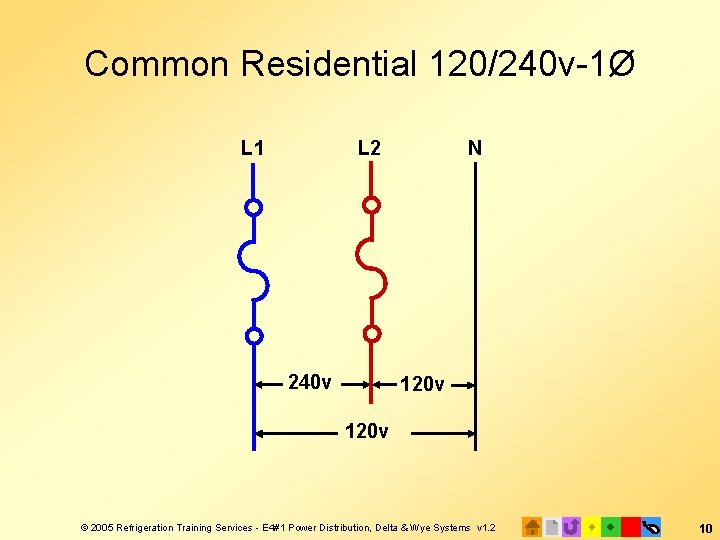 Common Residential 120/240v-1Ø

L1
L2
N

240v
120v
120v

© 2005 Refrigeration Training Services - E4#1 Power Distribution, Delta & Wye Systems v1.2

10